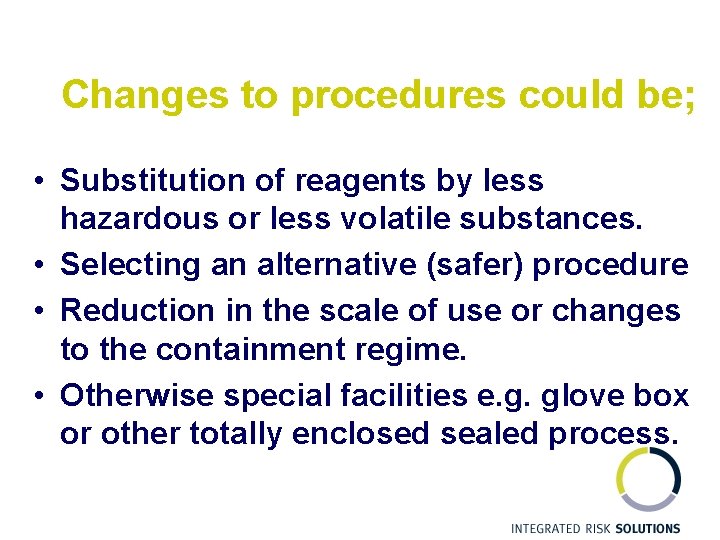 Changes to procedures could be;

• Substitution of reagents by less hazardous or less volatile substances.
• Selecting an alternative (safer) procedure
• Reduction in the scale of use or changes to the containment regime.
• Otherwise special facilities e.g. glove box or other totally enclosed sealed process.

INTEGRATED RISK SOLUTIONS